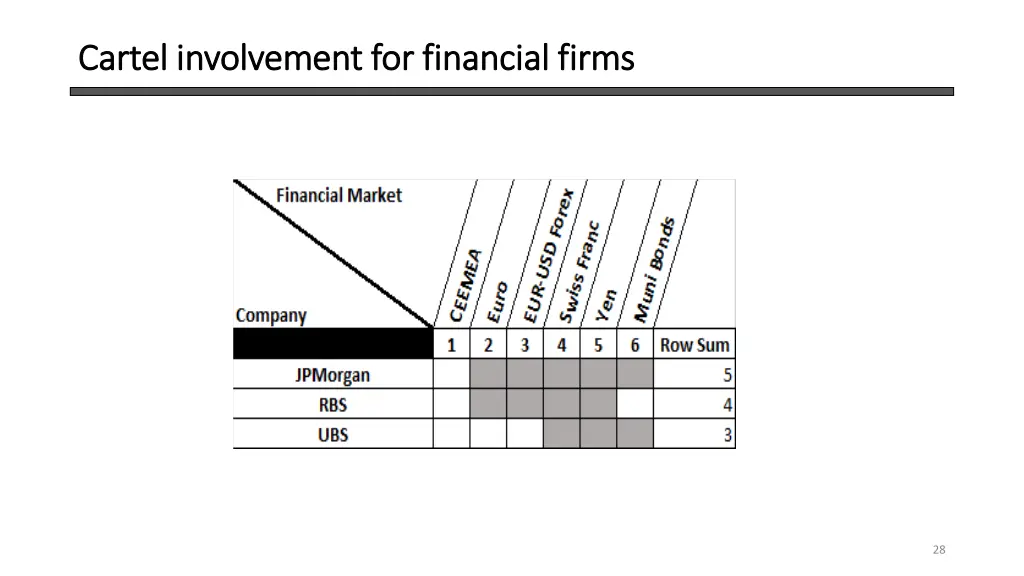 Cartel involvement for financial firms

| Financial Market / Company | CEEMEA | Euro | EUR-USD Forex | Swiss Franc | Yen | Muni Bonds | |
|---|---|---|---|---|---|---|---|
| | 1 | 2 | 3 | 4 | 5 | 6 | Row Sum |
| JPMorgan | | | | | | | 5 |
| RBS | | | | | | | 4 |
| UBS | | | | | | | 3 |

28